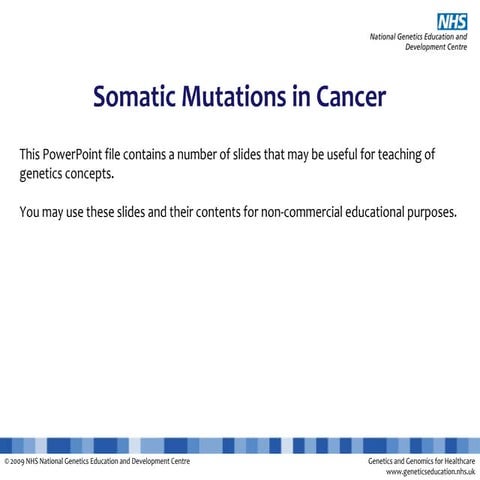 NHS
National Genetics Education and Development Centre

Somatic Mutations in Cancer

This PowerPoint file contains a number of slides that may be useful for teaching of genetics concepts.

You may use these slides and their contents for non-commercial educational purposes.

© 2009 NHS National Genetics Education and Development Centre

Genetics and Genomics for Healthcare
www.geneticseducation.nhs.uk